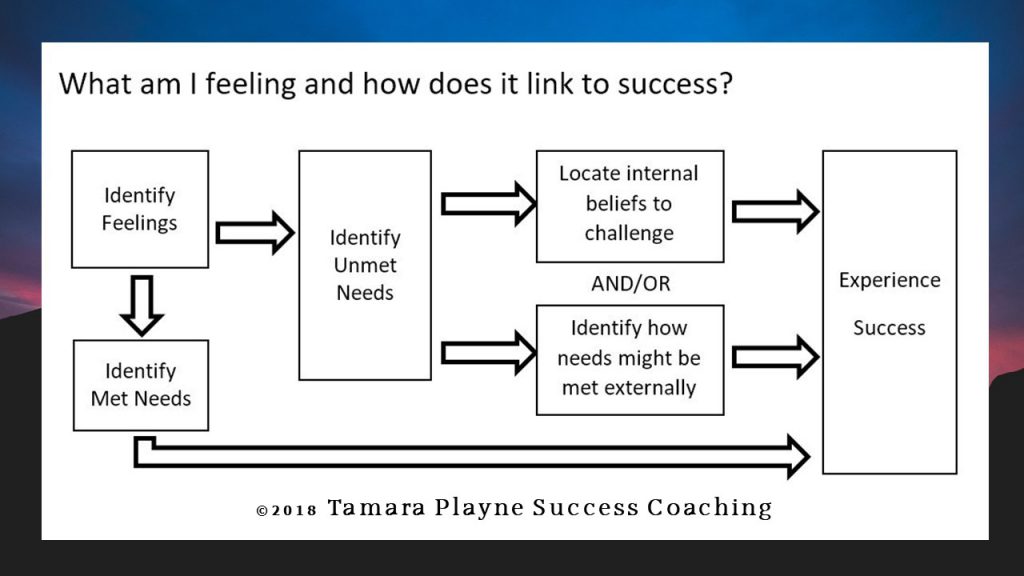 What am I feeling and how does it link to success?

Identify Feelings

Identify Met Needs

Identify Unmet Needs

Locate internal beliefs to challenge

AND/OR

Identify how needs might be met externally

Experience Success

©2018 Tamara Playne Success Coaching